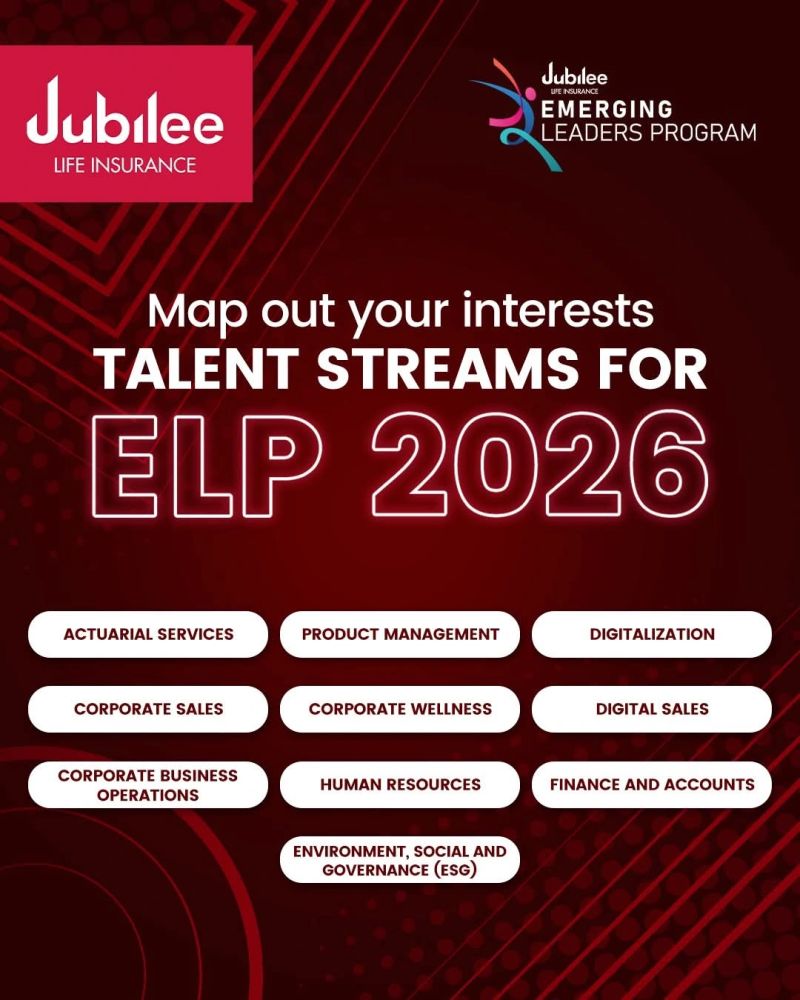 Jubilee
LIFE INSURANCE

Jubilee
LIFE INSURANCE
EMERGING
LEADERS PROGRAM

Map out your interests
TALENT STREAMS FOR
ELP 2026

ACTUARIAL SERVICES

PRODUCT MANAGEMENT

DIGITALIZATION

CORPORATE SALES

CORPORATE WELLNESS

DIGITAL SALES

CORPORATE BUSINESS OPERATIONS

HUMAN RESOURCES

FINANCE AND ACCOUNTS

ENVIRONMENT, SOCIAL AND GOVERNANCE (ESG)